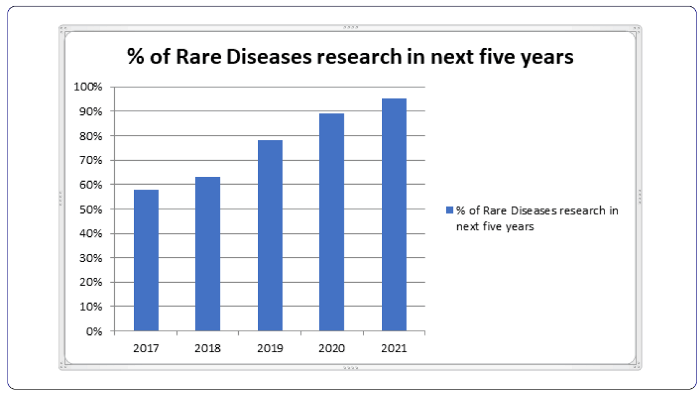 % of Rare Diseases research in next five years

100%
90%
80%
70%
60%
50%
40%
30%
20%
10%
0%

2017
2018
2019
2020
2021

% of Rare Diseases research in next five years